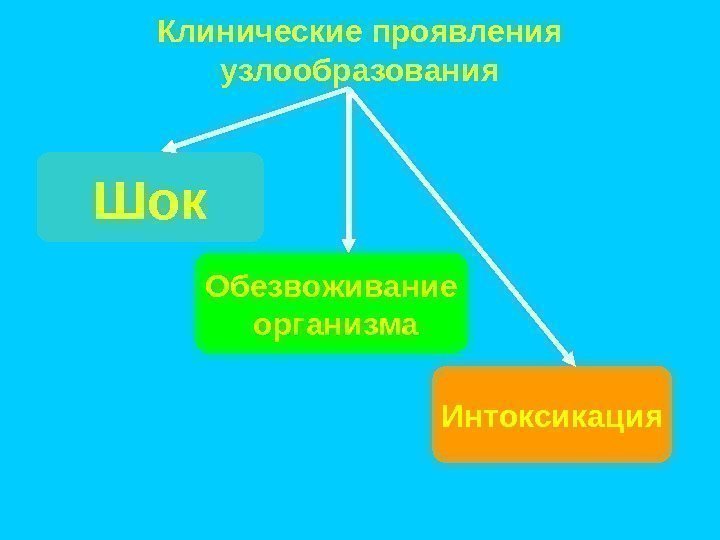 Клинические проявления узлообразования

Шок

Обезвоживание организма

Интоксикация